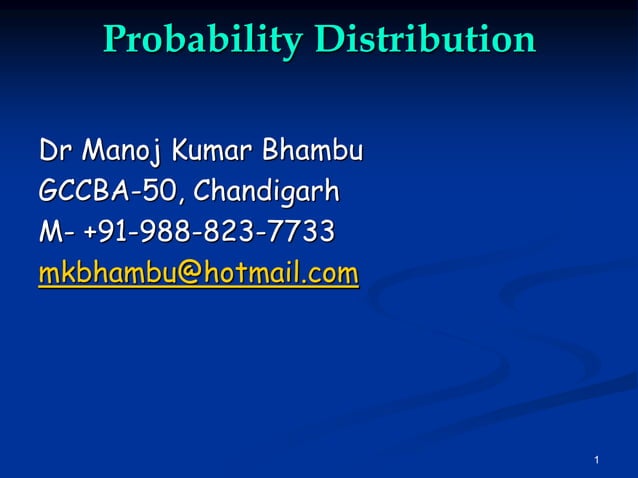 Probability Distribution

Dr Manoj Kumar Bhambu
GCCBA-50, Chandigarh
M- +91-988-823-7733
mkbhambu@hotmail.com

1